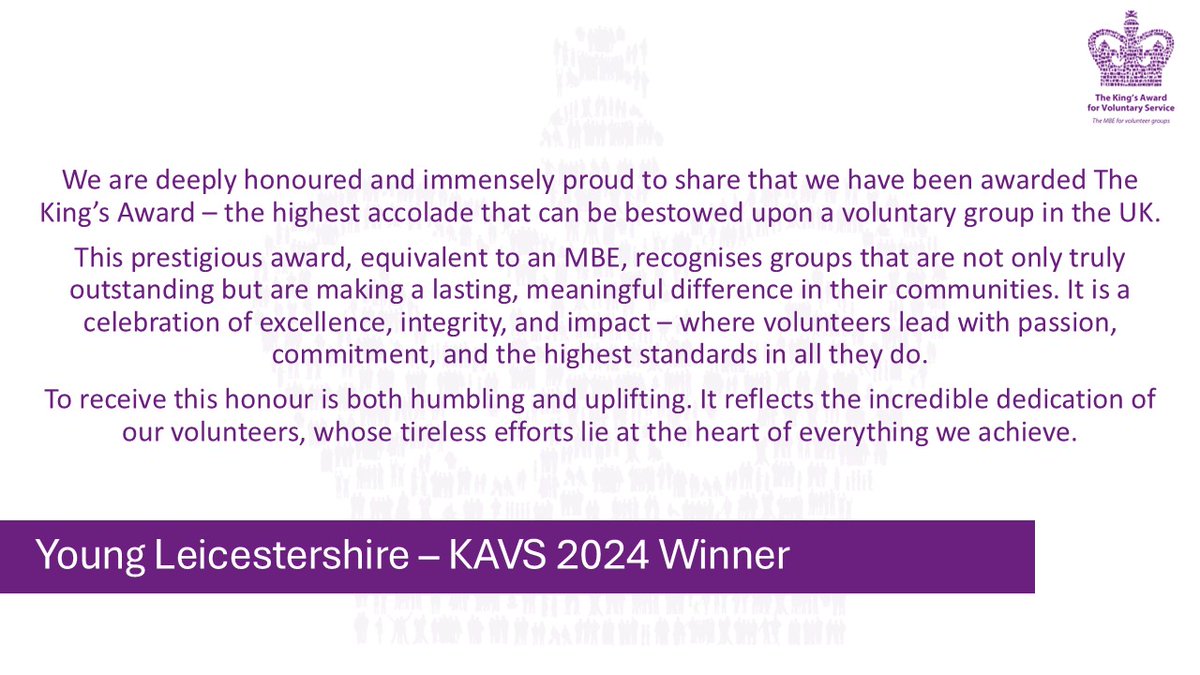 The King's Award for Voluntary Service
The MBE for volunteer groups

We are deeply honoured and immensely proud to share that we have been awarded The King's Award – the highest accolade that can be bestowed upon a voluntary group in the UK.

This prestigious award, equivalent to an MBE, recognises groups that are not only truly outstanding but are making a lasting, meaningful difference in their communities. It is a celebration of excellence, integrity, and impact – where volunteers lead with passion, commitment, and the highest standards in all they do.

To receive this honour is both humbling and uplifting. It reflects the incredible dedication of our volunteers, whose tireless efforts lie at the heart of everything we achieve.

Young Leicestershire – KAVS 2024 Winner